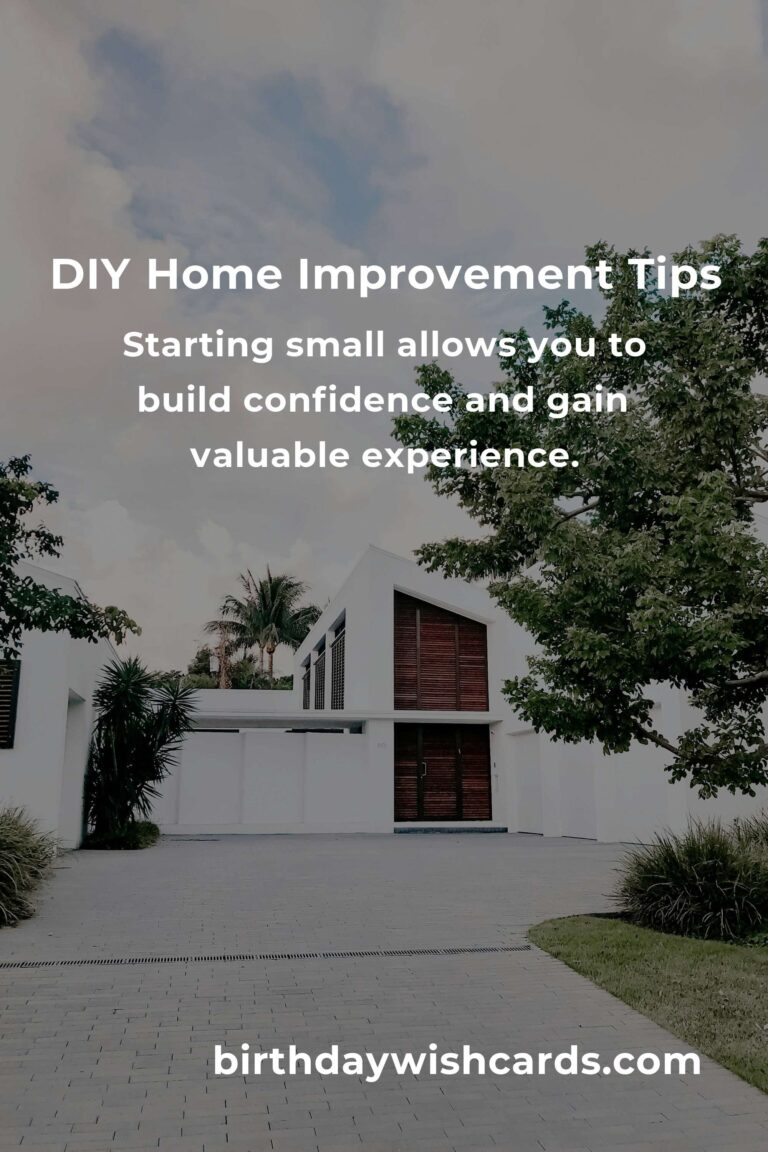 DIY Home Improvement Tips

Starting small allows you to build confidence and gain valuable experience.

birthdaywishcards.com